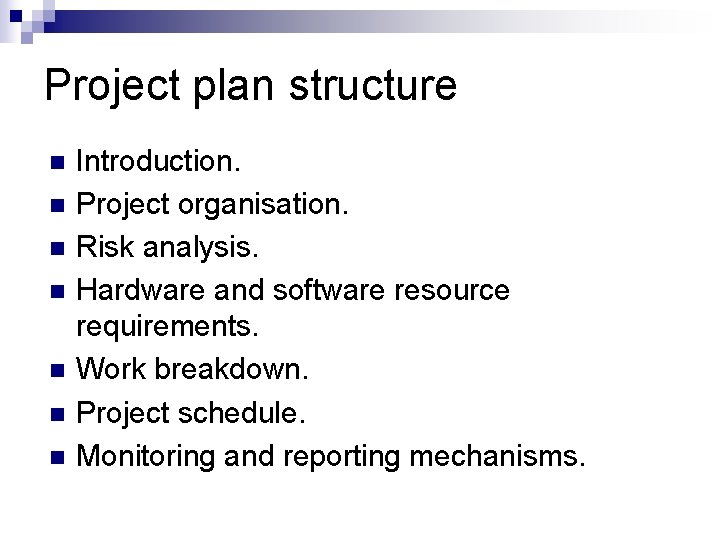 Project plan structure

- Introduction.
- Project organisation.
- Risk analysis.
- Hardware and software resource requirements.
- Work breakdown.
- Project schedule.
- Monitoring and reporting mechanisms.